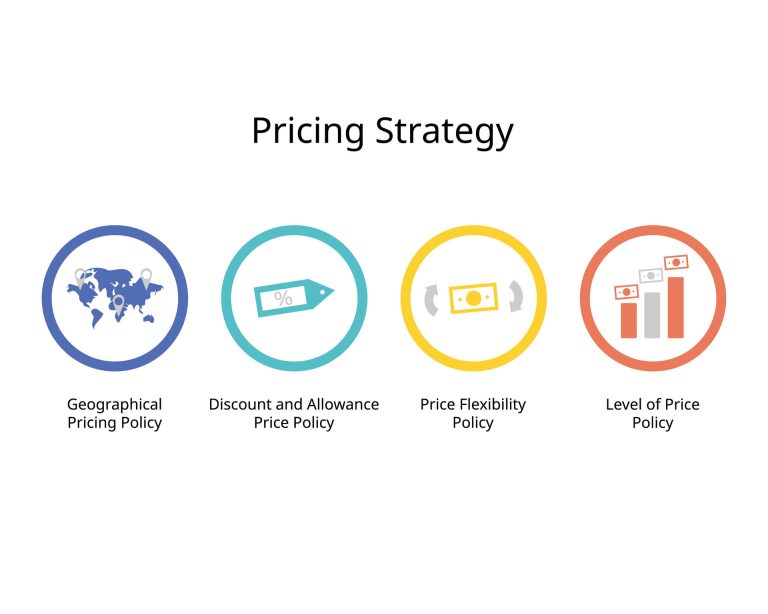 Pricing Strategy

%

Geographical Pricing Policy

Discount and Allowance Price Policy

Price Flexibility Policy

Level of Price Policy